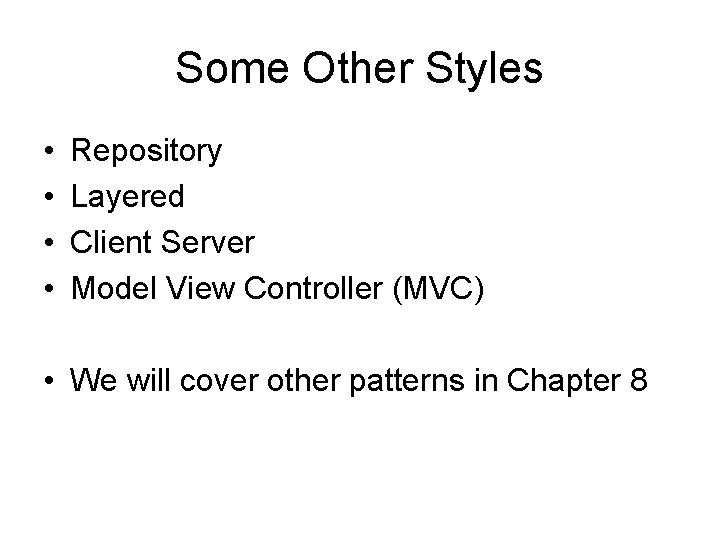 Some Other Styles

• Repository
• Layered
• Client Server
• Model View Controller (MVC)

• We will cover other patterns in Chapter 8